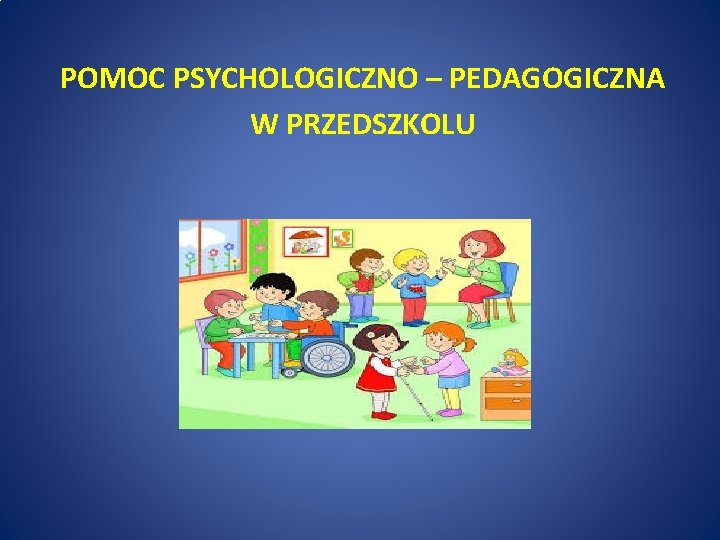 POMOC PSYCHOLOGICZNO – PEDAGOGICZNA
W PRZEDSZKOLU